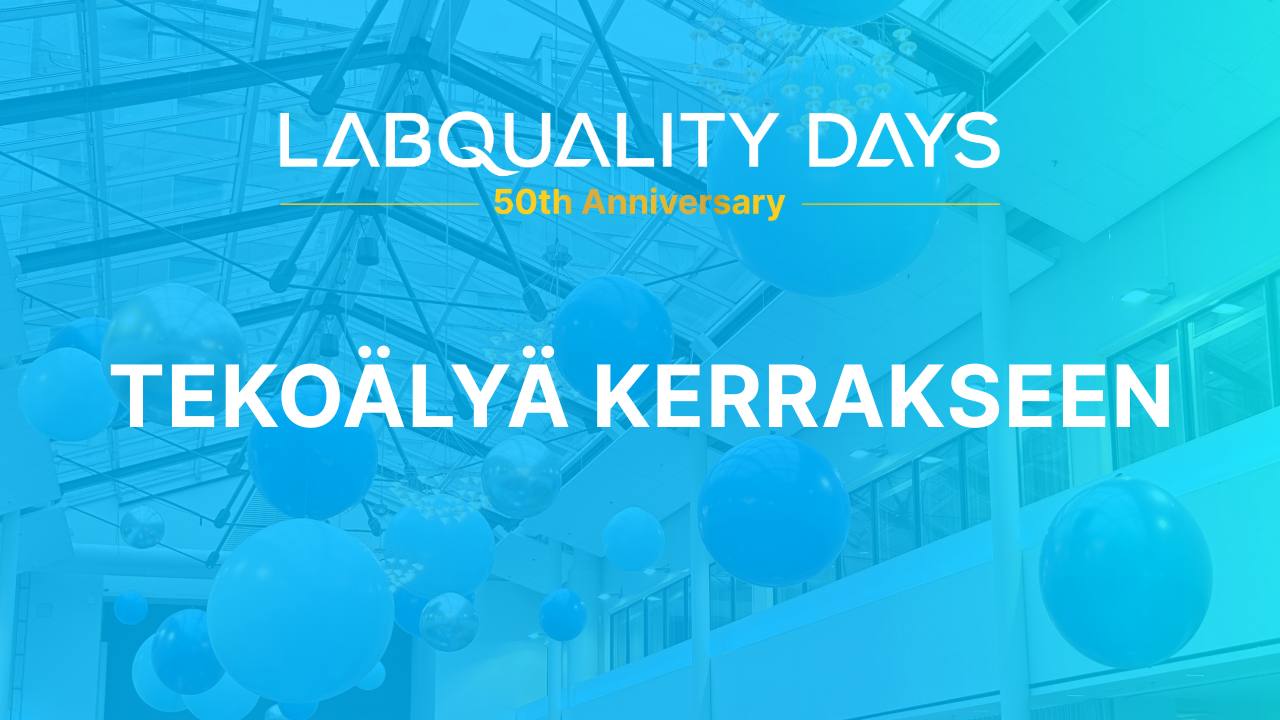 LABQUALITY DAYS
50th Anniversary

TEKOÄLYÄ KERRAKSEEN